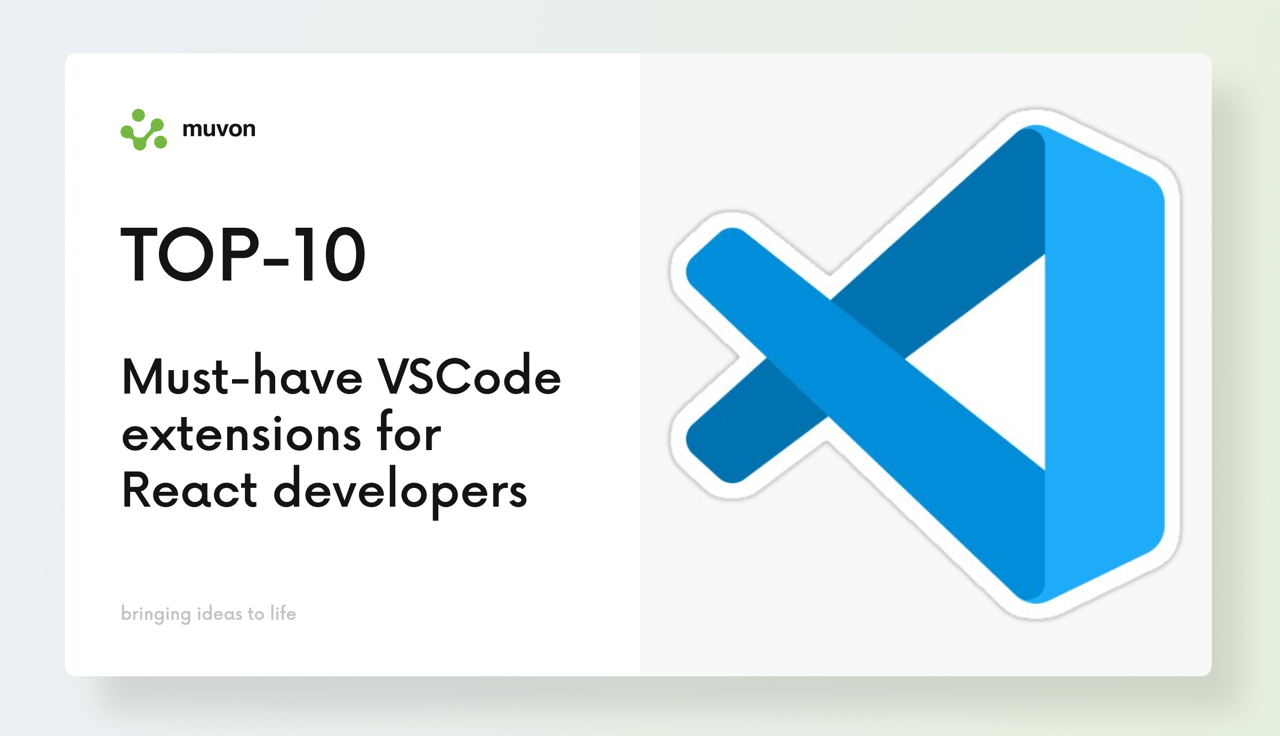 muvon

TOP-10

Must-have VSCode extensions for React developers

bringing ideas to life